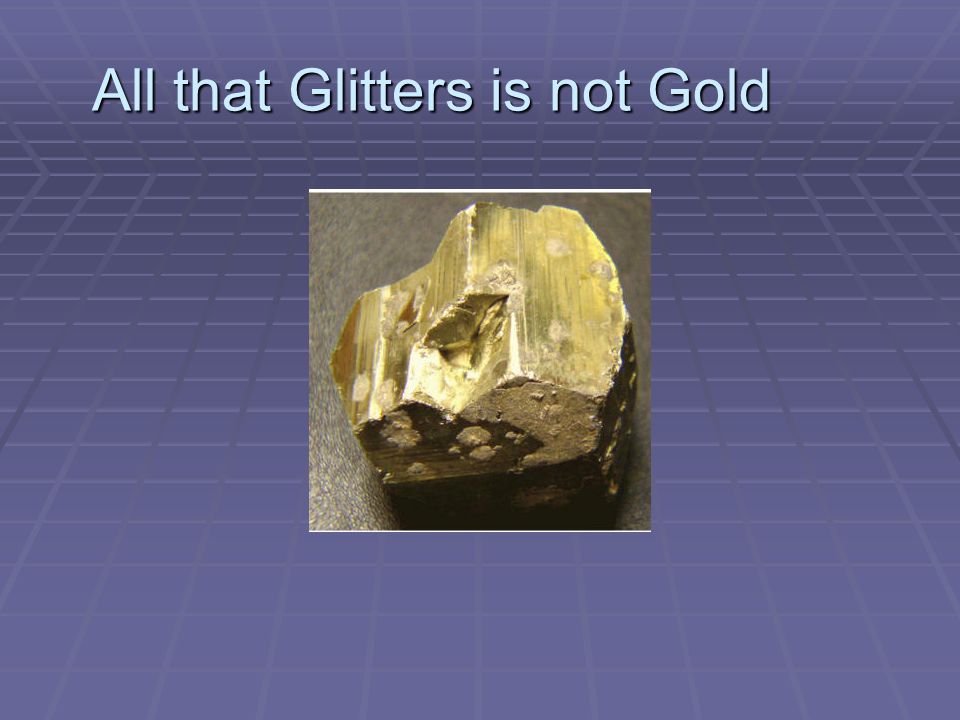 All that Glitters is not Gold